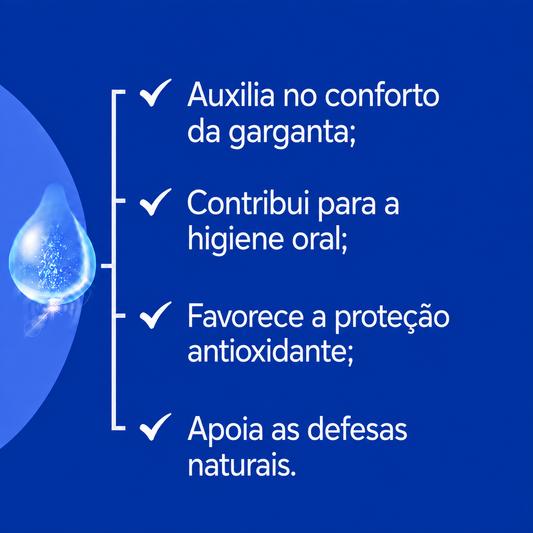 ✓ Auxilia no conforto da garganta;

✓ Contribui para a higiene oral;

✓ Favorece a proteção antioxidante;

✓ Apoia as defesas naturais.